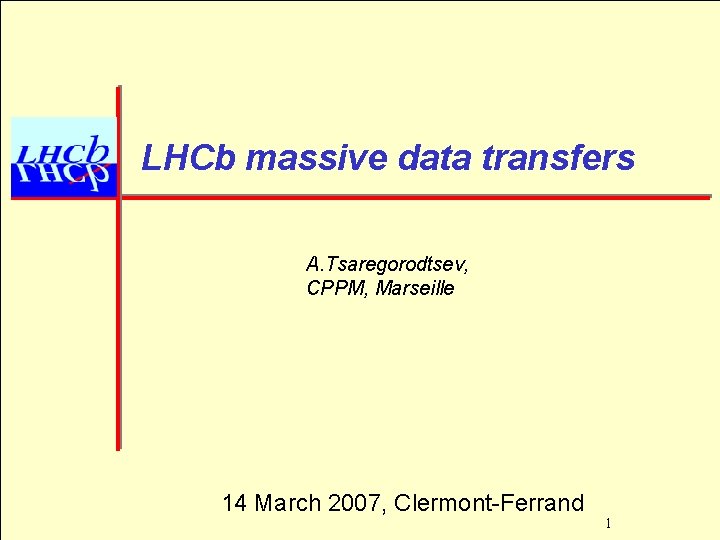 LHCb

LHCb massive data transfers

A.Tsaregorodtsev,
CPPM, Marseille

14 March 2007, Clermont-Ferrand

1